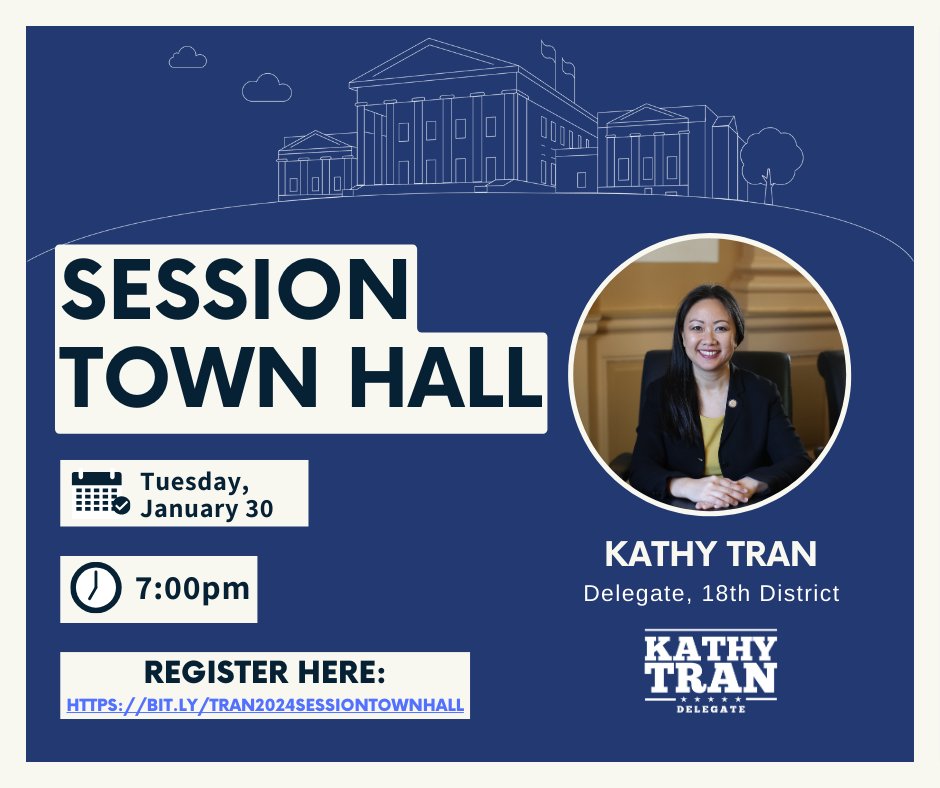 SESSION TOWN HALL

Tuesday, January 30

7:00pm

REGISTER HERE:
HTTPS://BIT.LY/TRAN2024SESSIONTOWNHALL

KATHY TRAN
Delegate, 18th District

KATHY TRAN
DELEGATE